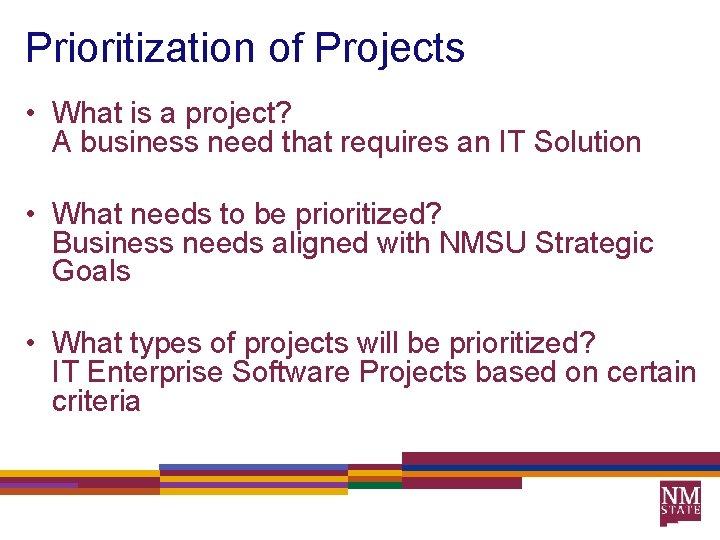 Prioritization of Projects

• What is a project?
A business need that requires an IT Solution

• What needs to be prioritized?
Business needs aligned with NMSU Strategic Goals

• What types of projects will be prioritized?
IT Enterprise Software Projects based on certain criteria

NM STATE